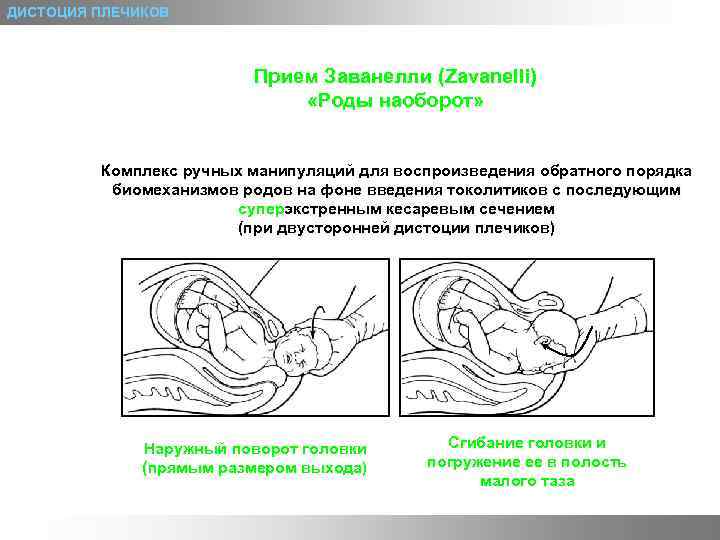 ДИСТОЦИЯ ПЛЕЧИКОВ

Прием Заванелли (Zavanelli)
«Роды наоборот»

Комплекс ручных манипуляций для воспроизведения обратного порядка биомеханизмов родов на фоне введения токолитиков с последующим суперэкстренным кесаревым сечением
(при двусторонней дистоции плечиков)

Наружный поворот головки
(прямым размером выхода)

Сгибание головки и погружение ее в полость малого таза